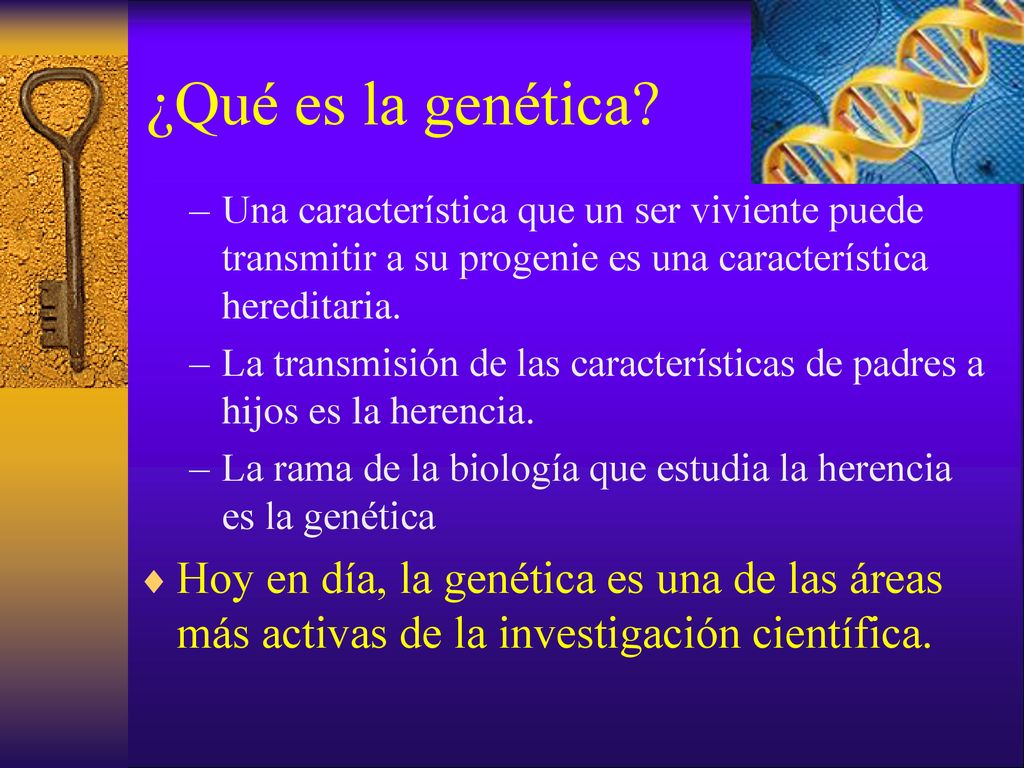 ¿Qué es la genética?

– Una característica que un ser viviente puede transmitir a su progenie es una característica hereditaria.

– La transmisión de las características de padres a hijos es la herencia.

– La rama de la biología que estudia la herencia es la genética

♦ Hoy en día, la genética es una de las áreas más activas de la investigación científica.